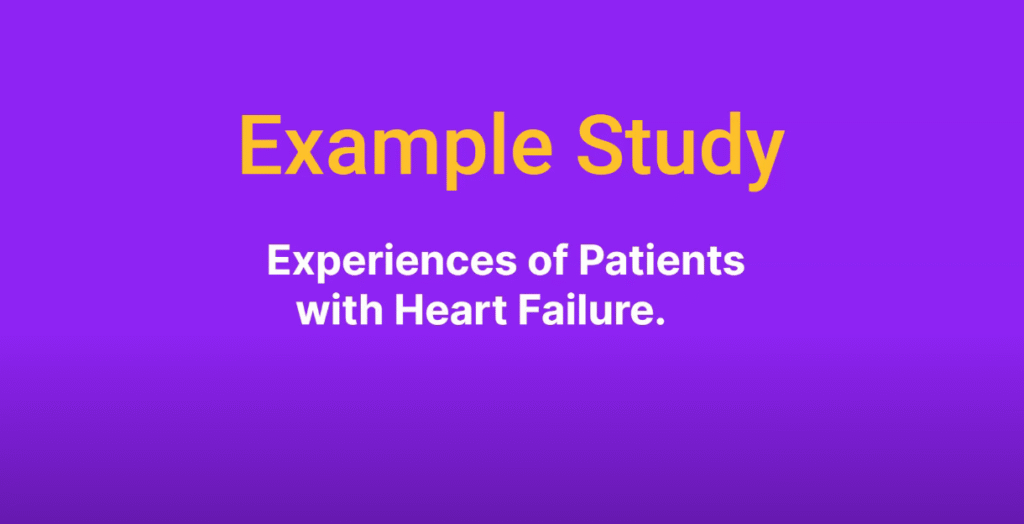 Example Study

Experiences of Patients with Heart Failure.